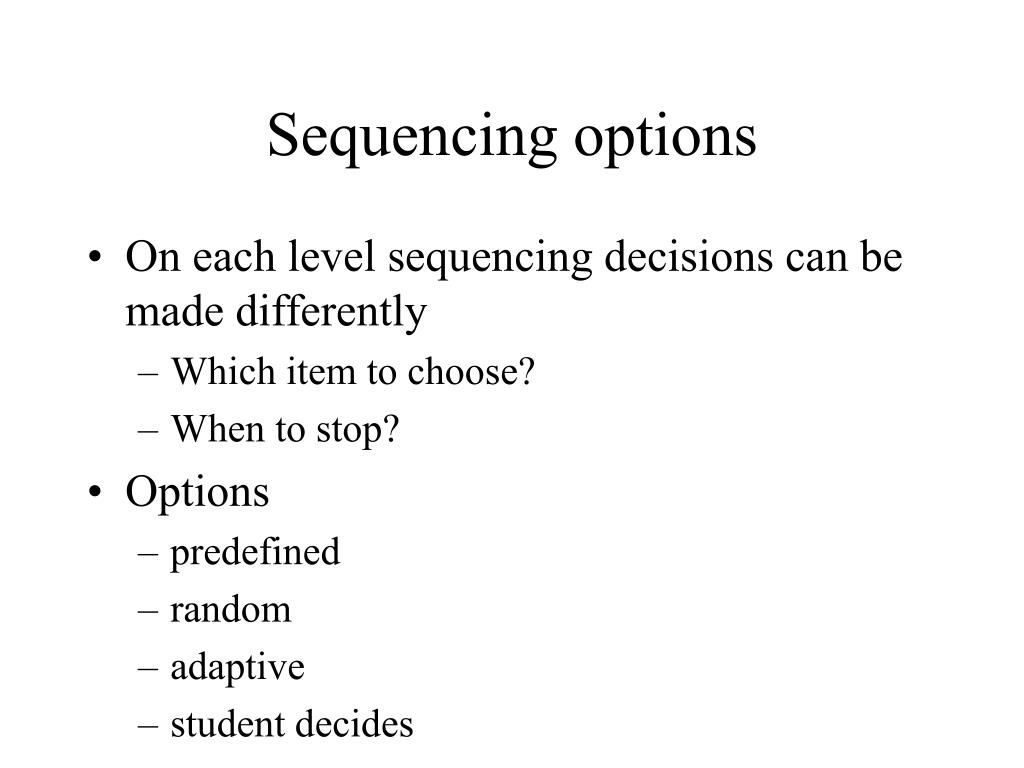 Sequencing options

• On each level sequencing decisions can be made differently
– Which item to choose?
– When to stop?
• Options
– predefined
– random
– adaptive
– student decides